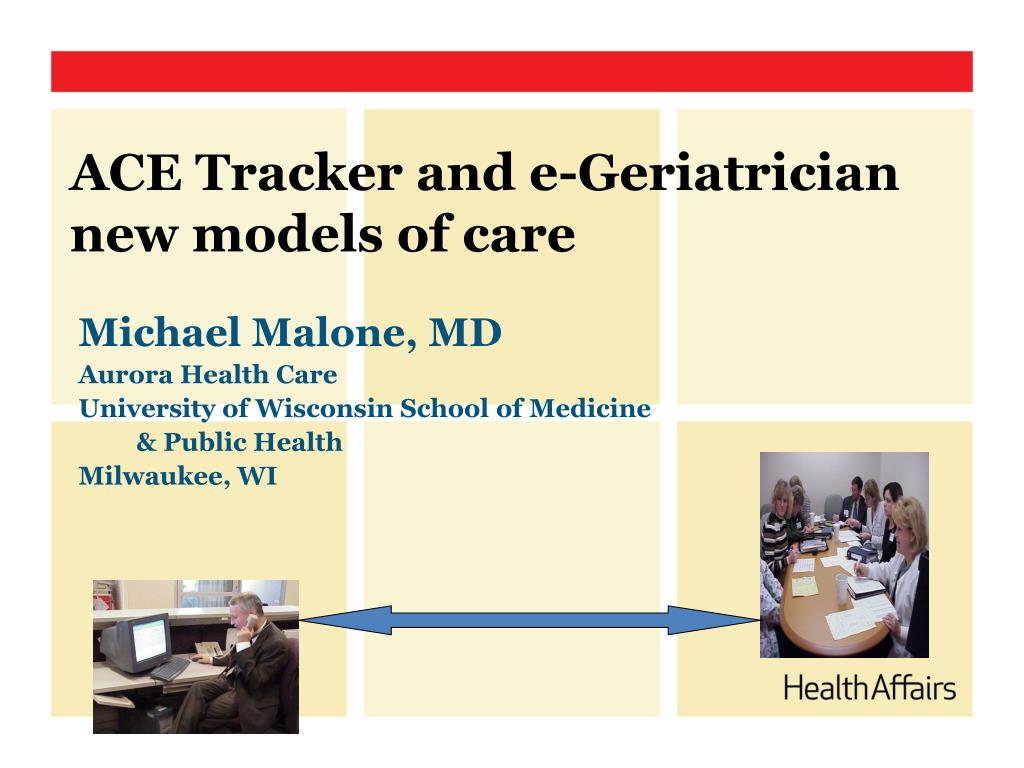 ACE Tracker and e-Geriatrician new models of care

Michael Malone, MD
Aurora Health Care
University of Wisconsin School of Medicine & Public Health
Milwaukee, WI

HealthAffairs